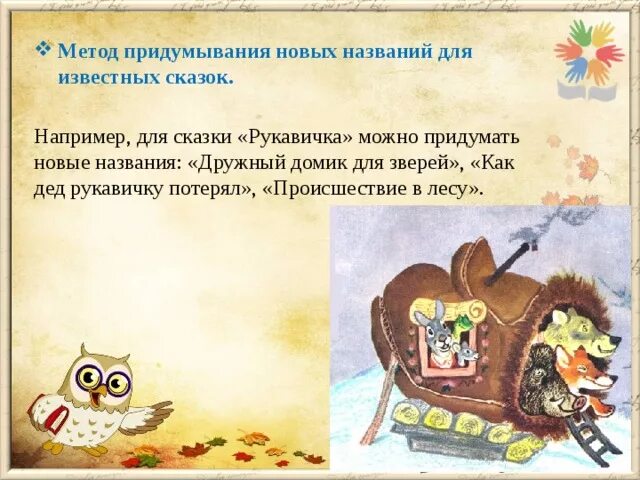 ❖ Метод придумывания новых названий для известных сказок.

Например, для сказки «Рукавичка» можно придумать новые названия: «Дружный домик для зверей», «Как дед рукавичку потерял», «Происшествие в лесу».